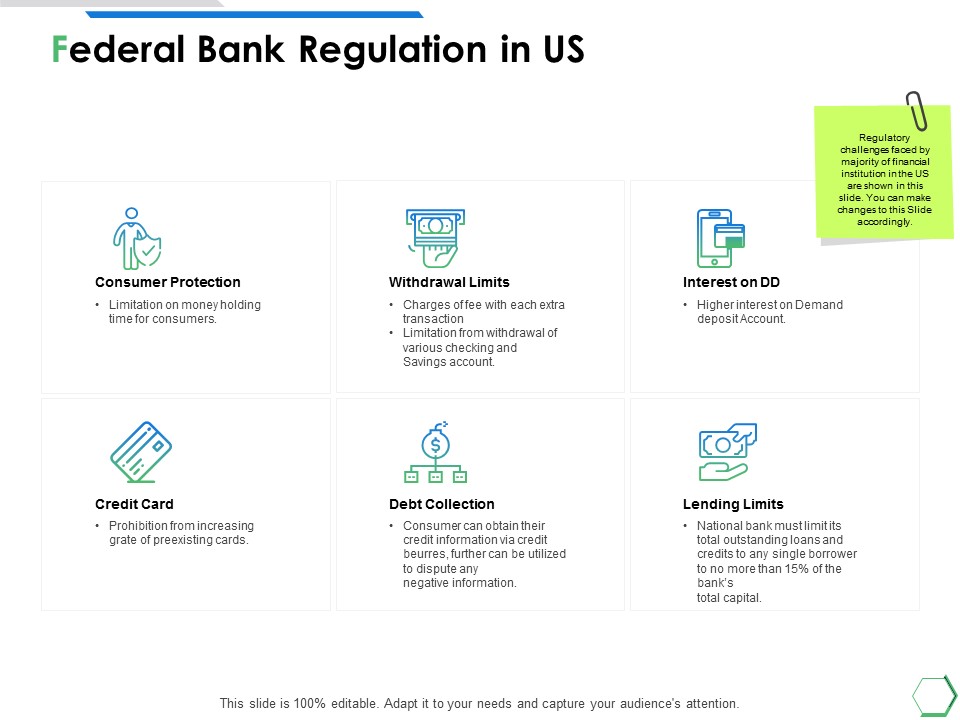 Federal Bank Regulation in US

Regulatory challenges faced by majority of financial institution in the US are shown in this slide. You can make changes to this Slide accordingly.

Consumer Protection
• Limitation on money holding time for consumers.

Withdrawal Limits
• Charges of fee with each extra transaction
• Limitation from withdrawal of various checking and Savings account.

Interest on DD
• Higher interest on Demand deposit Account.

Credit Card
• Prohibition from increasing grate of preexisting cards.

Debt Collection
• Consumer can obtain their credit information via credit beurres, further can be utilized to dispute any negative information.

Lending Limits
• National bank must limit its total outstanding loans and credits to any single borrower to no more than 15% of the bank's total capital.

This slide is 100% editable. Adapt it to your needs and capture your audience's attention.